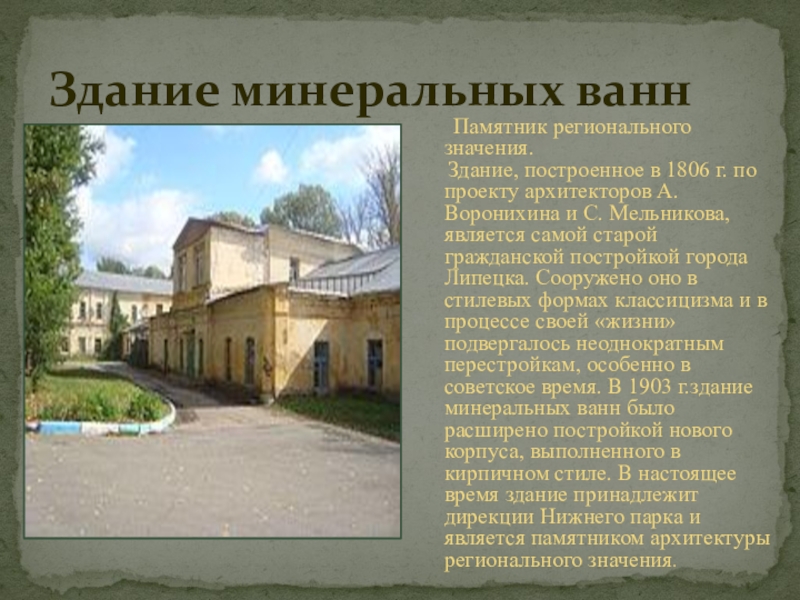 Здание минеральных ванн

Памятник регионального значения.

Здание, построенное в 1806 г. по проекту архитекторов А. Воронихина и С. Мельникова, является самой старой гражданской постройкой города Липецка. Сооружено оно в стилевых формах классицизма и в процессе своей «жизни» подвергалось неоднократным перестройкам, особенно в советское время. В 1903 г.здание минеральных ванн было расширено постройкой нового корпуса, выполненного в кирпичном стиле. В настоящее время здание принадлежит дирекции Нижнего парка и является памятником архитектуры регионального значения.